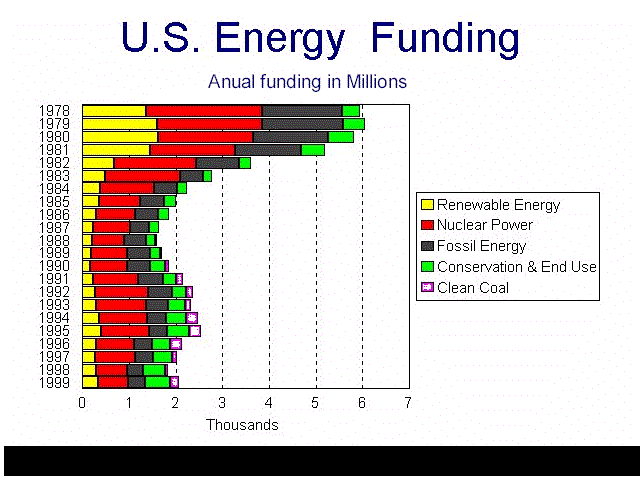 U.S. Energy Funding

Anual funding in Millions

1978
1979
1980
1981
1982
1983
1984
1985
1986
1987
1988
1989
1990
1991
1992
1993
1994
1995
1996
1997
1998
1999

0 1 2 3 4 5 6 7

Thousands

Renewable Energy
Nuclear Power
Fossil Energy
Conservation & End Use
Clean Coal